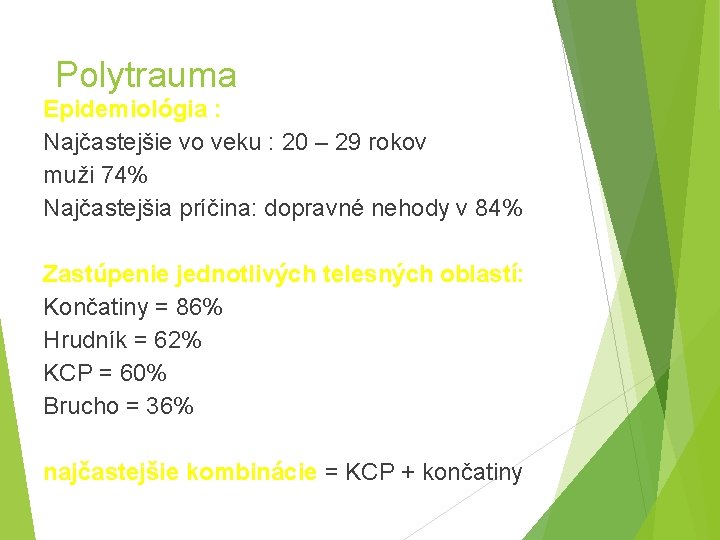 Polytrauma

Epidemiológia :
Najčastejšie vo veku : 20 – 29 rokov
muži 74%
Najčastejšia príčina: dopravné nehody v 84%

Zastúpenie jednotlivých telesných oblastí:
Končatiny = 86%
Hrudník = 62%
KCP = 60%
Brucho = 36%

najčastejšie kombinácie = KCP + končatiny